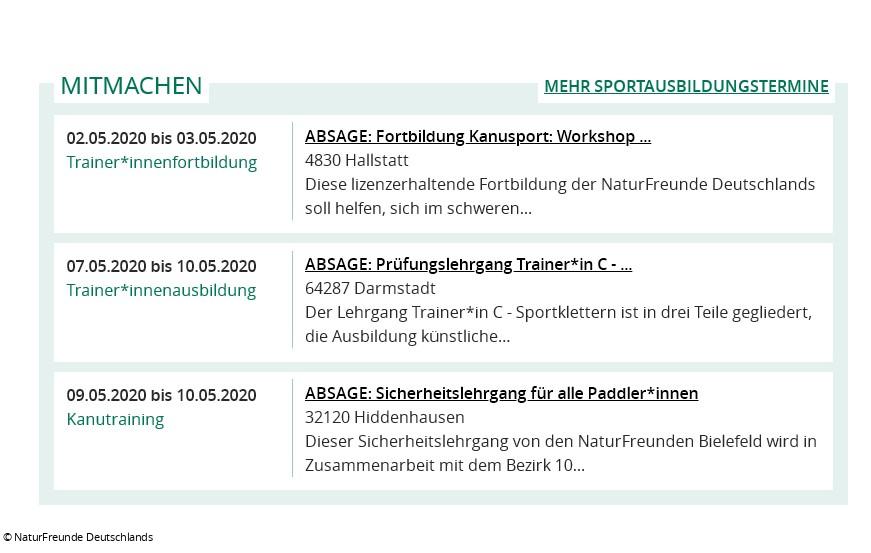 MITMACHEN

MEHR SPORTAUSBILDUNGSTERMINE

02.05.2020 bis 03.05.2020
Trainer*innenfortbildung

ABSAGE: Fortbildung Kanusport: Workshop ...
4830 Hallstatt
Diese lizenzerhaltende Fortbildung der NaturFreunde Deutschlands soll helfen, sich im schweren...

07.05.2020 bis 10.05.2020
Trainer*innenausbildung

ABSAGE: Prüfungslehrgang Trainer*in C - ...
64287 Darmstadt
Der Lehrgang Trainer*in C - Sportklettern ist in drei Teile gegliedert, die Ausbildung künstliche...

09.05.2020 bis 10.05.2020
Kanutraining

ABSAGE: Sicherheitslehrgang für alle Paddler*innen
32120 Hiddenhausen
Dieser Sicherheitslehrgang von den NaturFreunden Bielefeld wird in Zusammenarbeit mit dem Bezirk 10...

© NaturFreunde Deutschlands